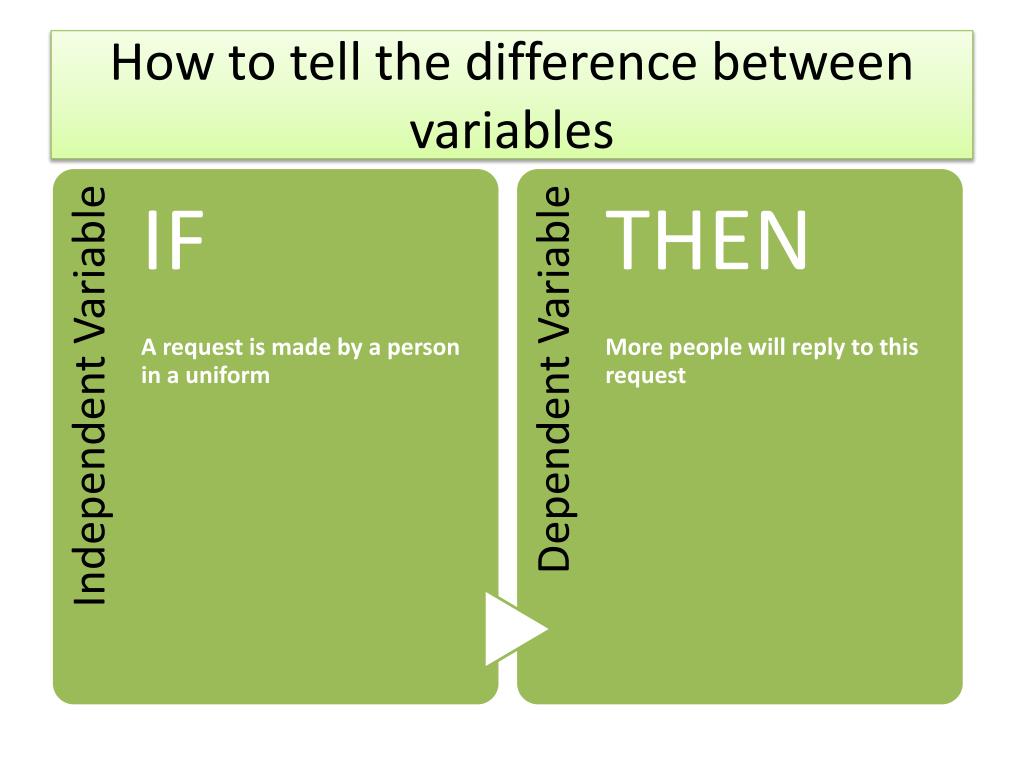 How to tell the difference between variables

Independent Variable

IF

A request is made by a person in a uniform

Dependent Variable

THEN

More people will reply to this request